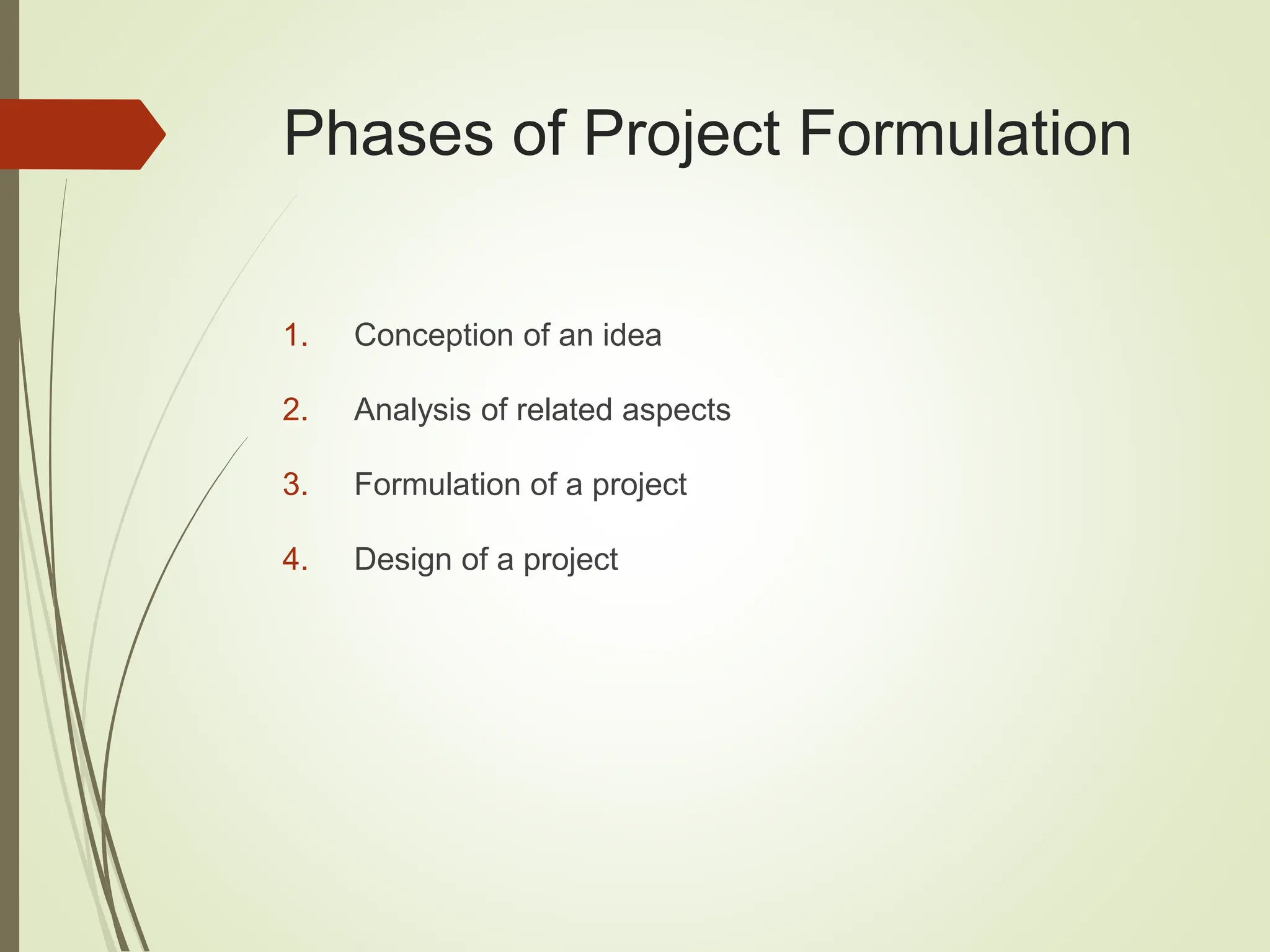 Phases of Project Formulation

1. Conception of an idea
2. Analysis of related aspects
3. Formulation of a project
4. Design of a project